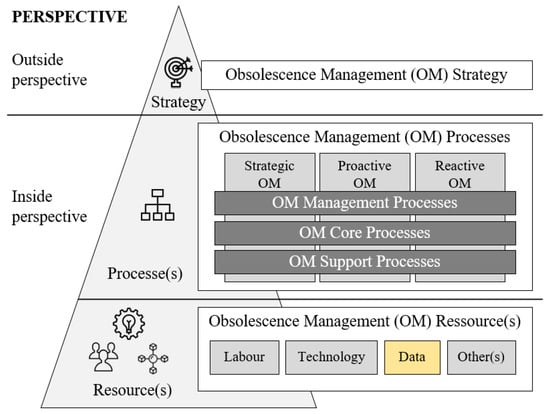 PERSPECTIVE

Outside perspective

Strategy

Obsolescence Management (OM) Strategy

Inside perspective

Processe(s)

Obsolescence Management (OM) Processes

Strategic OM

Proactive OM

Reactive OM

OM Management Processes

OM Core Processes

OM Support Processes

Resource(s)

Obsolescence Management (OM) Ressource(s)

Labour

Technology

Data

Other(s)